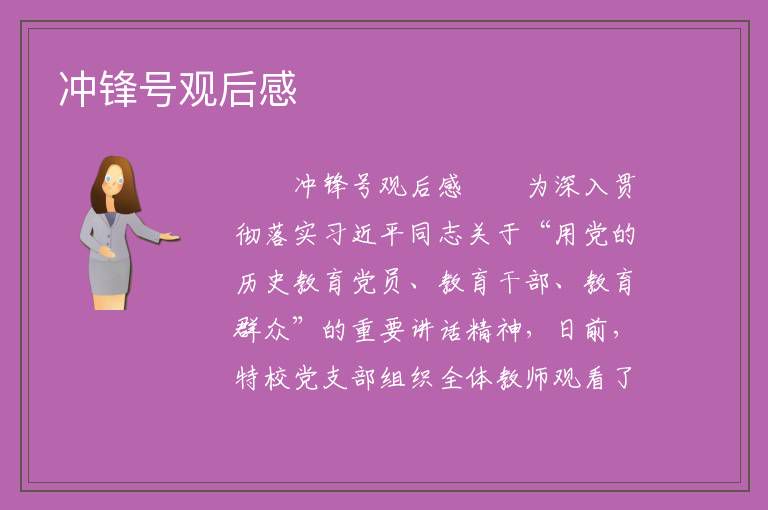 冲锋号观后感

冲锋号观后感　　为深入贯彻落实习近平同志关于“用党的历史教育党员、教育干部、教育群众”的重要讲话精神，日前，特校党支部组织全体教师观看了